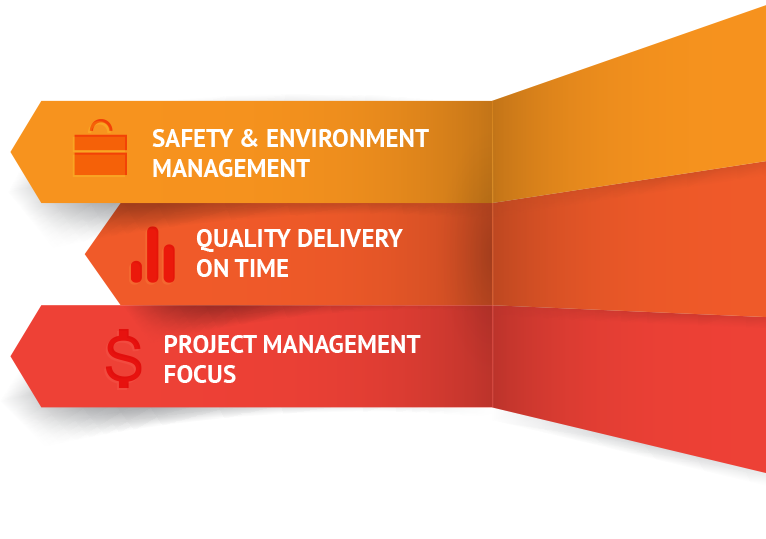 SAFETY & ENVIRONMENT MANAGEMENT

QUALITY DELIVERY ON TIME

$

PROJECT MANAGEMENT FOCUS